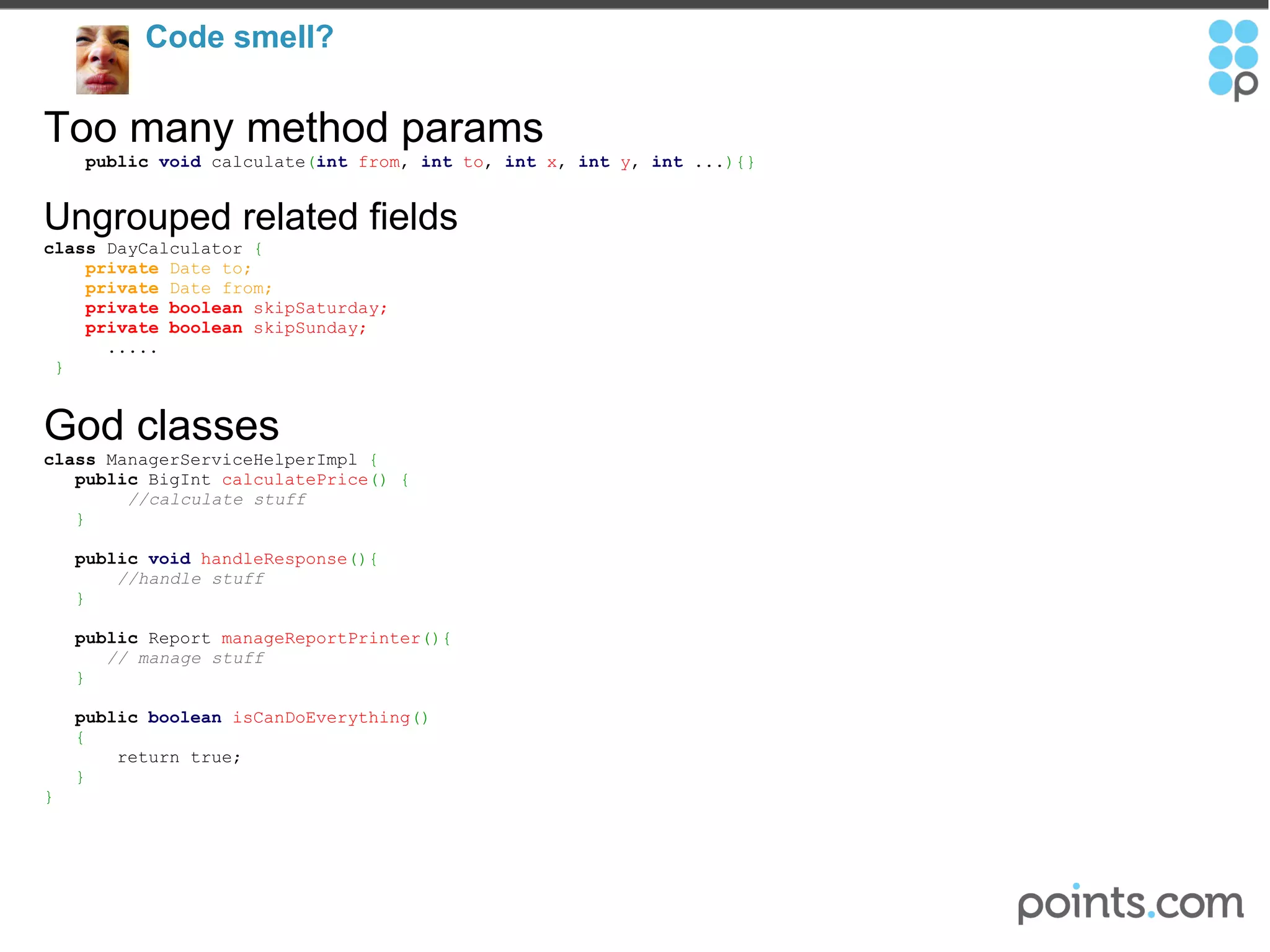 Code smell?

Too many method params

public void calculate(int from, int to, int x, int y, int ...){}

Ungrouped related fields

class DayCalculator {
private Date to;
private Date from;
private boolean skipSaturday;
private boolean skipSunday;
.....
}

God classes

class ManagerServiceHelperImpl {
public BigInt calculatePrice() {
//calculate stuff
}

public void handleResponse(){
//handle stuff
}

public Report manageReportPrinter(){
// manage stuff
}

public boolean isCanDoEverything()
{
return true;
}
}

points.com